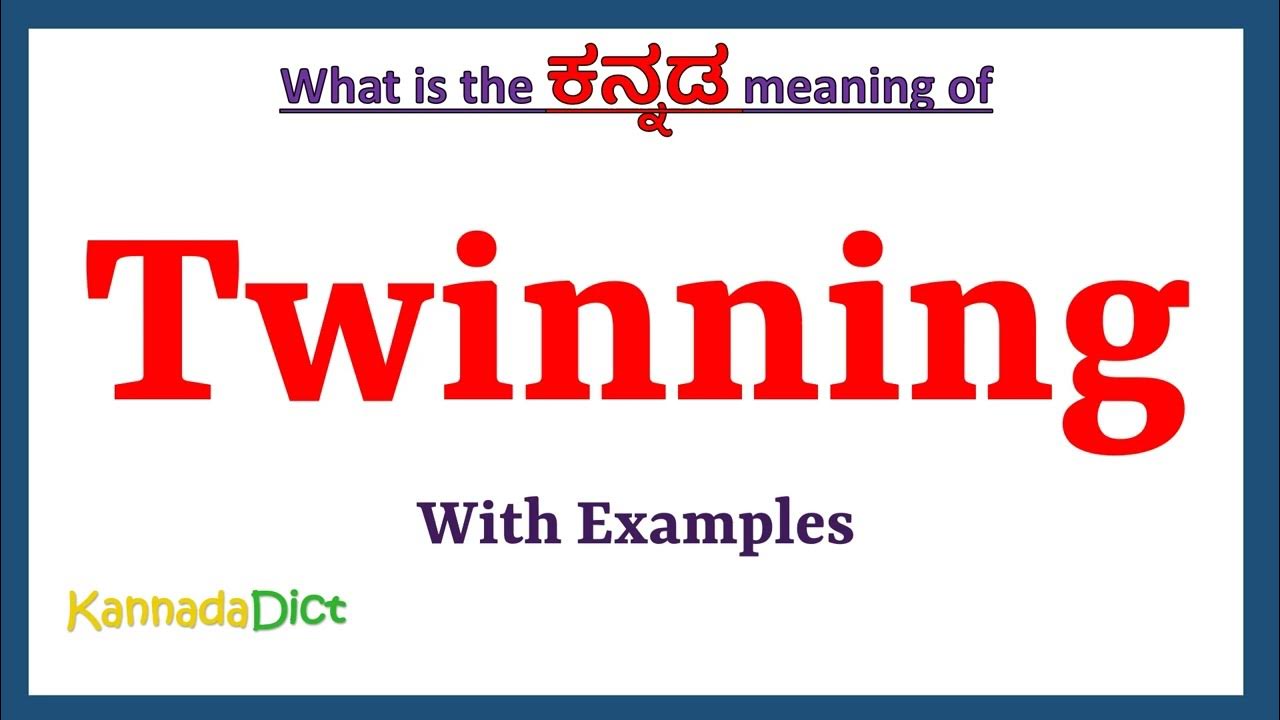 What is the ಕನ್ನಡ meaning of

Twinning

With Examples

KannadaDict